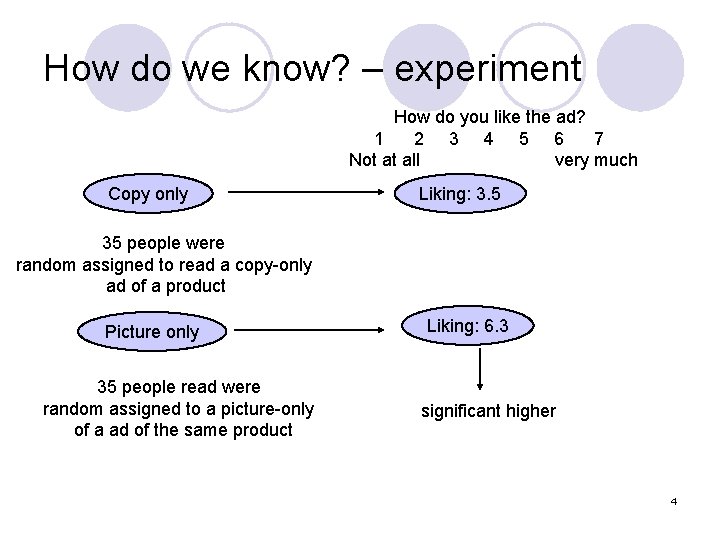 How do we know? – experiment

How do you like the ad?
1 2 3 4 5 6 7
Not at all very much

Copy only

Liking: 3.5

35 people were random assigned to read a copy-only ad of a product

Picture only

Liking: 6.3

35 people read were random assigned to a picture-only of a ad of the same product

significant higher

4